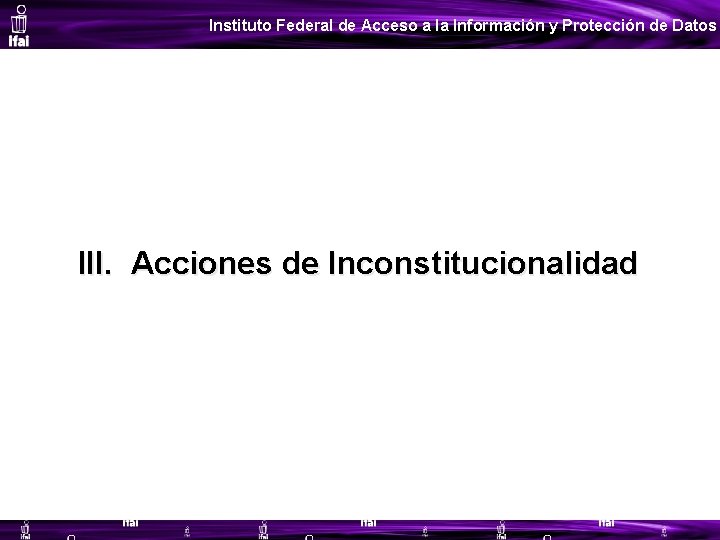 ifai

Instituto Federal de Acceso a la Información y Protección de Datos

III. Acciones de Inconstitucionalidad

ifai ifai ifai ifai ifai ifai